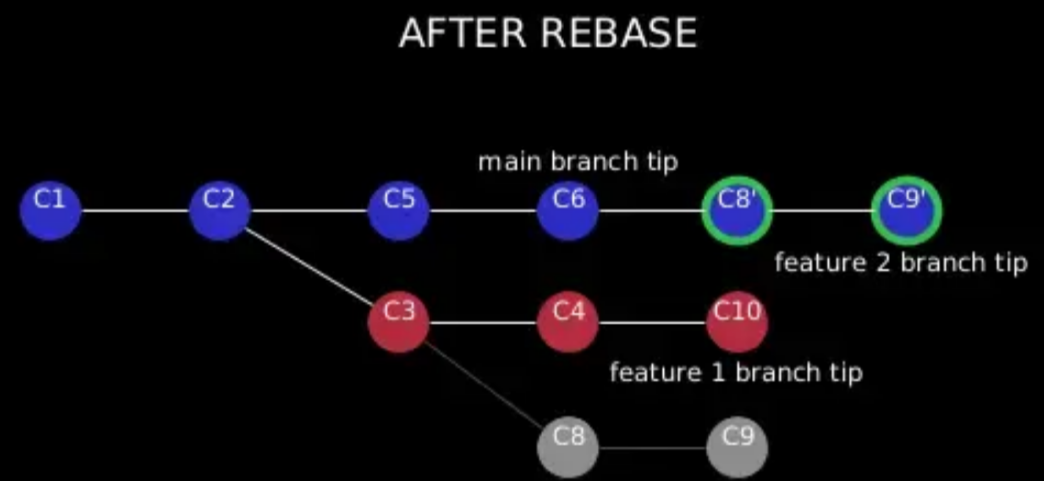 AFTER REBASE

main branch tip

C1

C2

C5

C6

C8'

C9'

feature 2 branch tip

C3

C4

C10

feature 1 branch tip

C8

C9